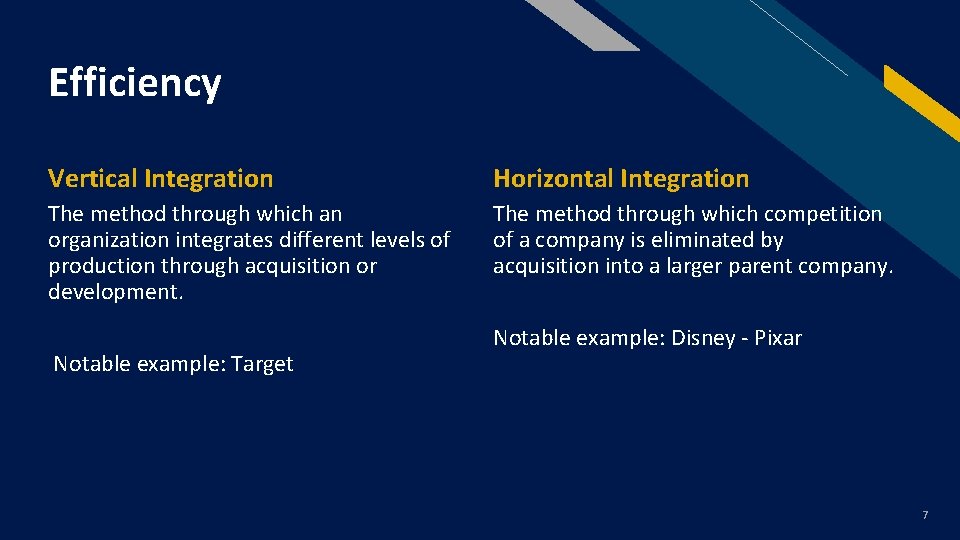 Efficiency

Vertical Integration

The method through which an organization integrates different levels of production through acquisition or development.

Notable example: Target

Horizontal Integration

The method through which competition of a company is eliminated by acquisition into a larger parent company.

Notable example: Disney - Pixar

7